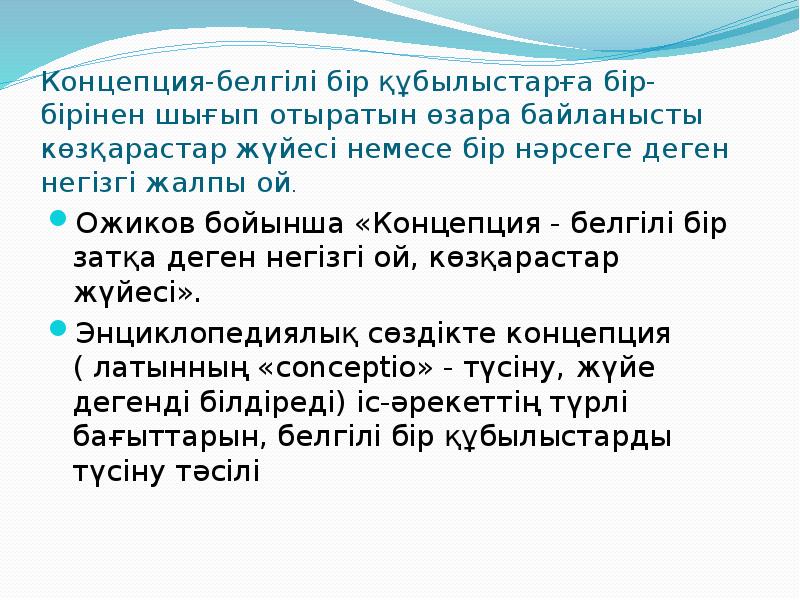 Концепция-белгілі бір құбылыстарға бір-бірінен шығып отыратын өзара байланысты көзқарастар жүйесі немесе бір нәрсеге деген негізгі жалпы ой.

Ожиков бойынша «Концепция - белгілі бір затқа деген негізгі ой, көзқарастар жүйесі».

Энциклопедиялық сөздікте концепция ( латынның «conceptio» - түсіну, жүйе дегенді білдіреді) іс-әрекеттің түрлі бағыттарын, белгілі бір құбылыстарды түсіну тәсілі